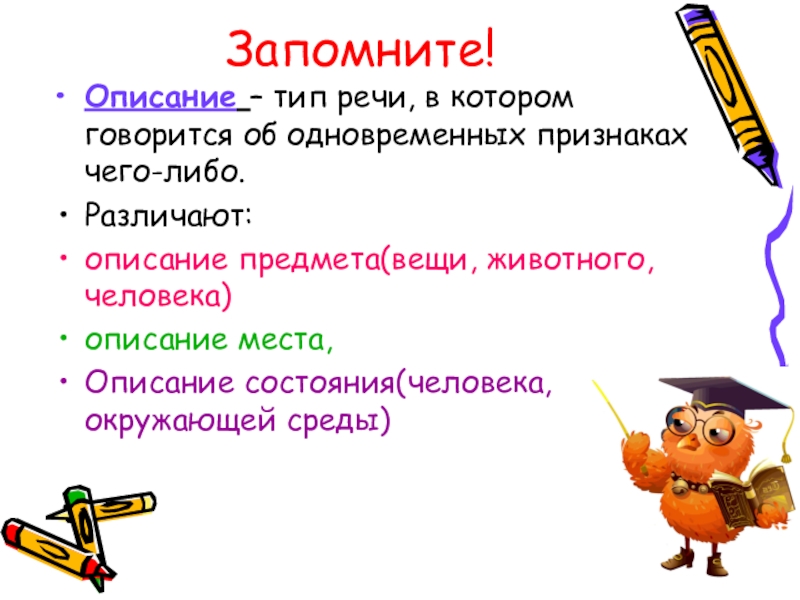 Запомните!

• Описание – тип речи, в котором говорится об одновременных признаках чего-либо.
• Различают:
• описание предмета(вещи, животного, человека)
• описание места,
• Описание состояния(человека, окружающей среды)